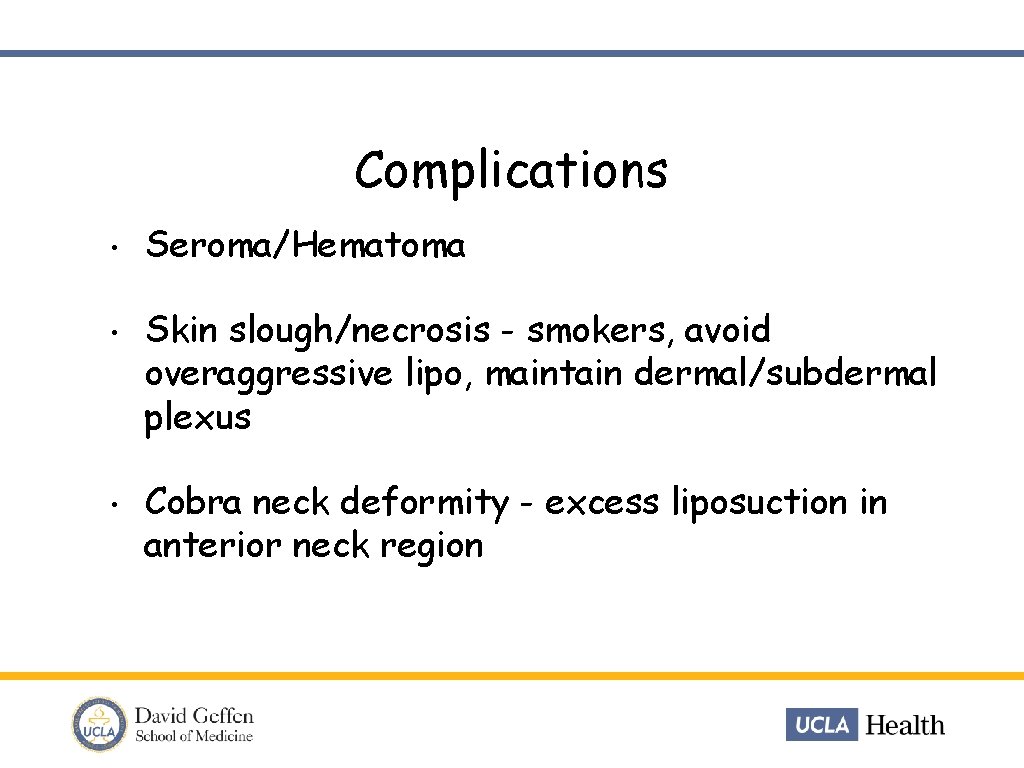 Complications

• Seroma/Hematoma

• Skin slough/necrosis - smokers, avoid overaggressive lipo, maintain dermal/subdermal plexus

• Cobra neck deformity - excess liposuction in anterior neck region

UCLA

David Geffen School of Medicine

UCLA Health